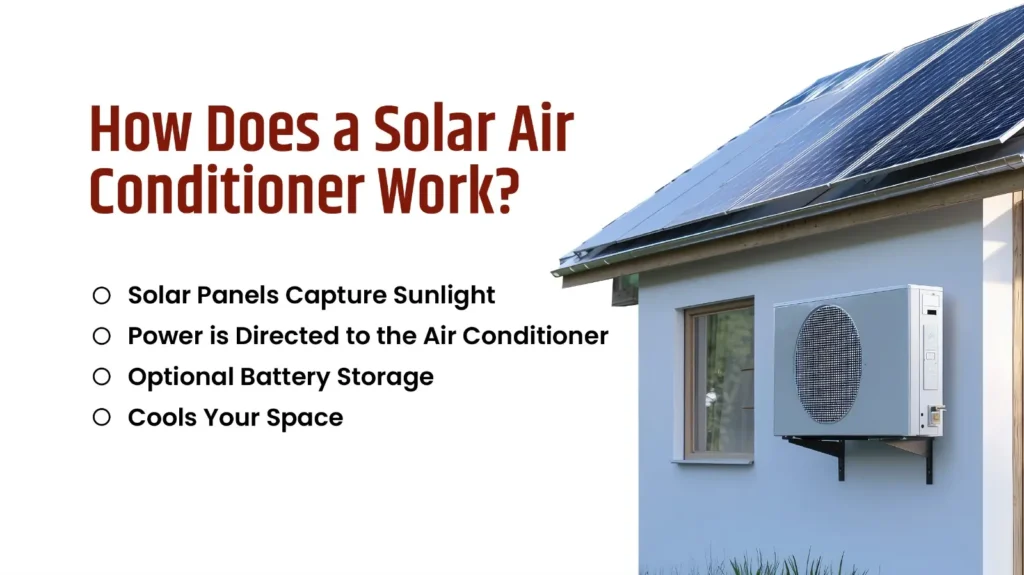 How Does a Solar Air Conditioner Work?

○ Solar Panels Capture Sunlight
○ Power is Directed to the Air Conditioner
○ Optional Battery Storage
○ Cools Your Space